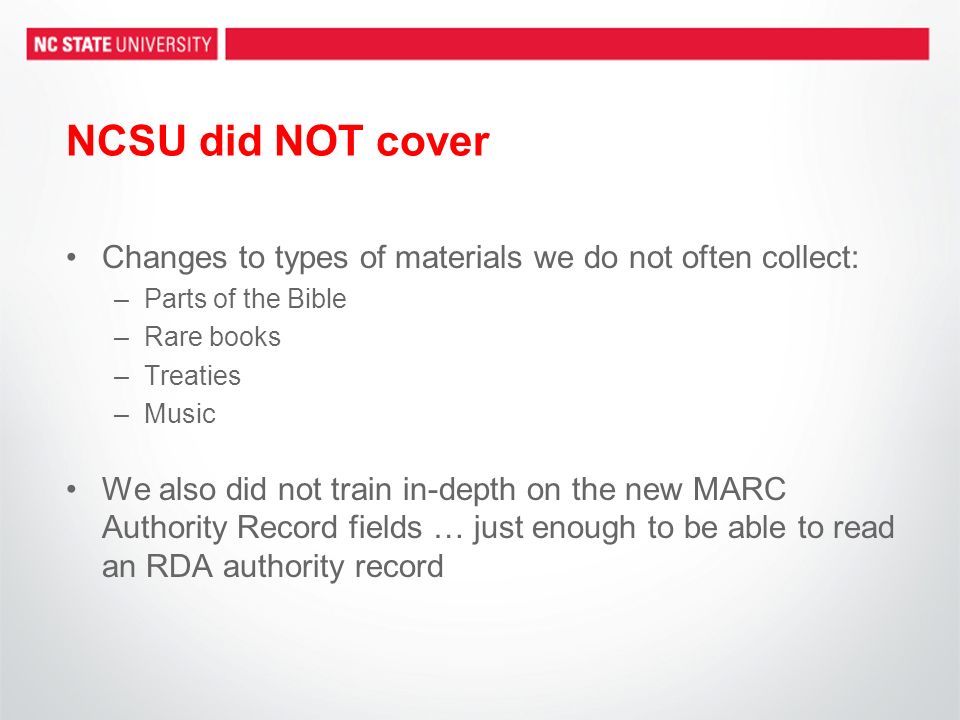 NC STATE UNIVERSITY

NCSU did NOT cover

• Changes to types of materials we do not often collect:
– Parts of the Bible
– Rare books
– Treaties
– Music

• We also did not train in-depth on the new MARC Authority Record fields … just enough to be able to read an RDA authority record